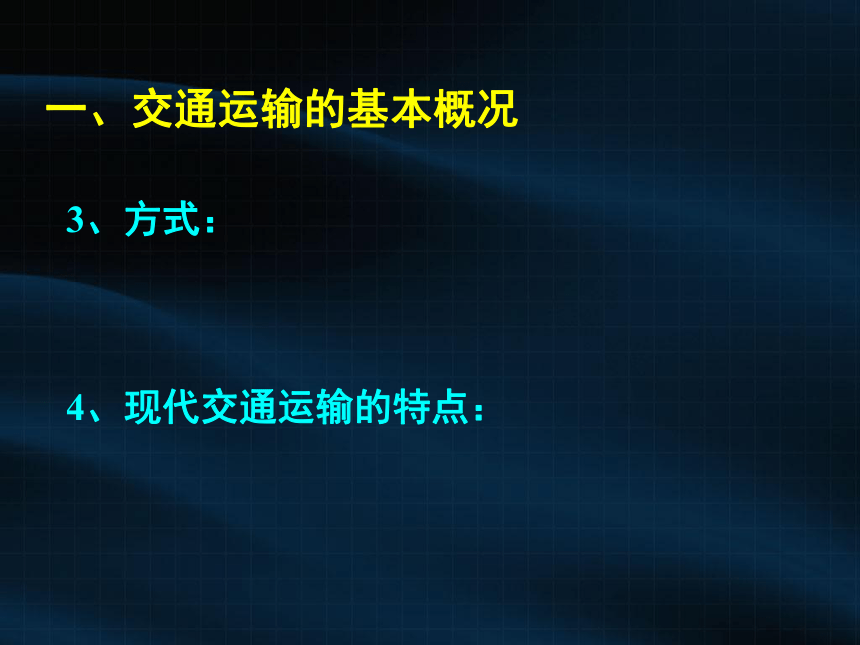 一、交通运输的基本概况

3、方式：

4、现代交通运输的特点：